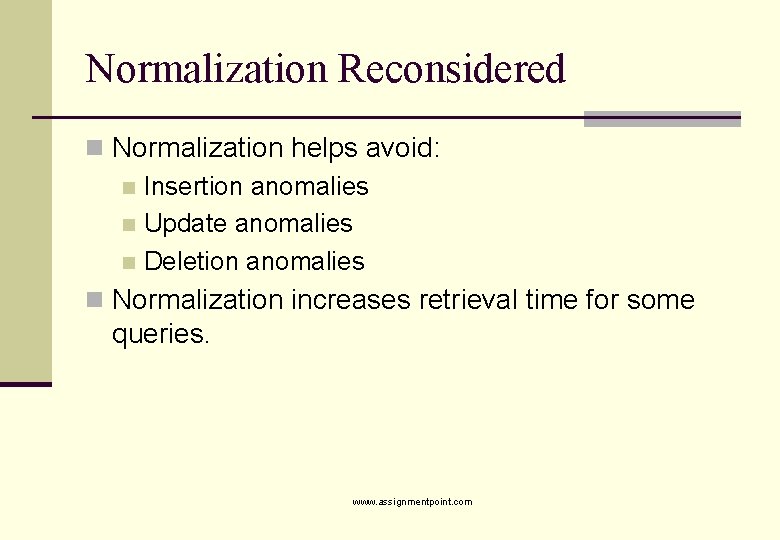 Normalization Reconsidered

Normalization helps avoid:

Insertion anomalies

Update anomalies

Deletion anomalies

Normalization increases retrieval time for some queries.

www.assignmentpoint.com